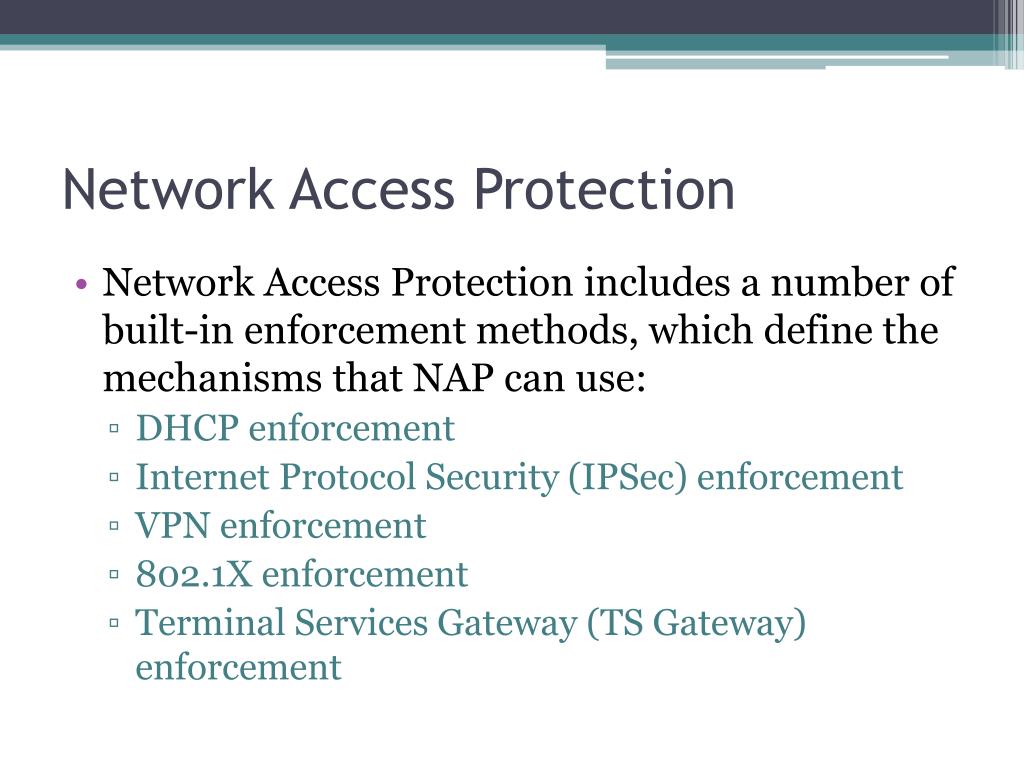 Network Access Protection

• Network Access Protection includes a number of built-in enforcement methods, which define the mechanisms that NAP can use:
▫ DHCP enforcement
▫ Internet Protocol Security (IPSec) enforcement
▫ VPN enforcement
▫ 802.1X enforcement
▫ Terminal Services Gateway (TS Gateway) enforcement